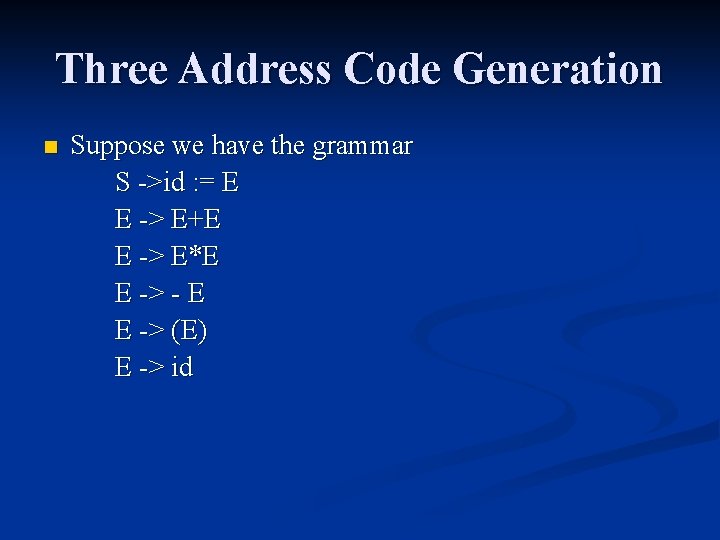 Three Address Code Generation

Suppose we have the grammar

S ->id := E
E -> E+E
E -> E*E
E -> - E
E -> (E)
E -> id